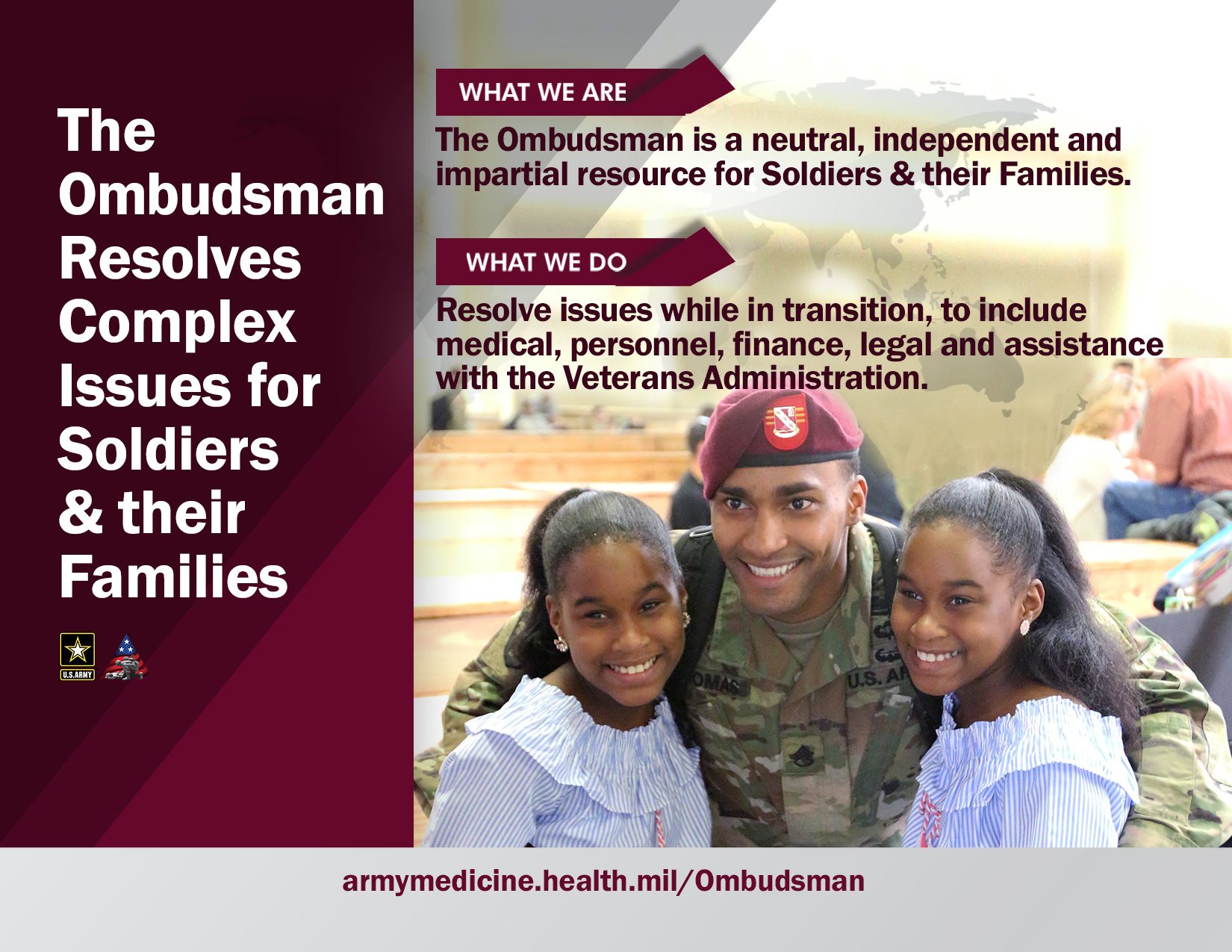 The Ombudsman Resolves Complex Issues for Soldiers & their Families

U.S.ARMY

WHAT WE ARE

The Ombudsman is a neutral, independent and impartial resource for Soldiers & their Families.

WHAT WE DO

Resolve issues while in transition, to include medical, personnel, finance, legal and assistance with the Veterans Administration.

armymedicine.health.mil/Ombudsman